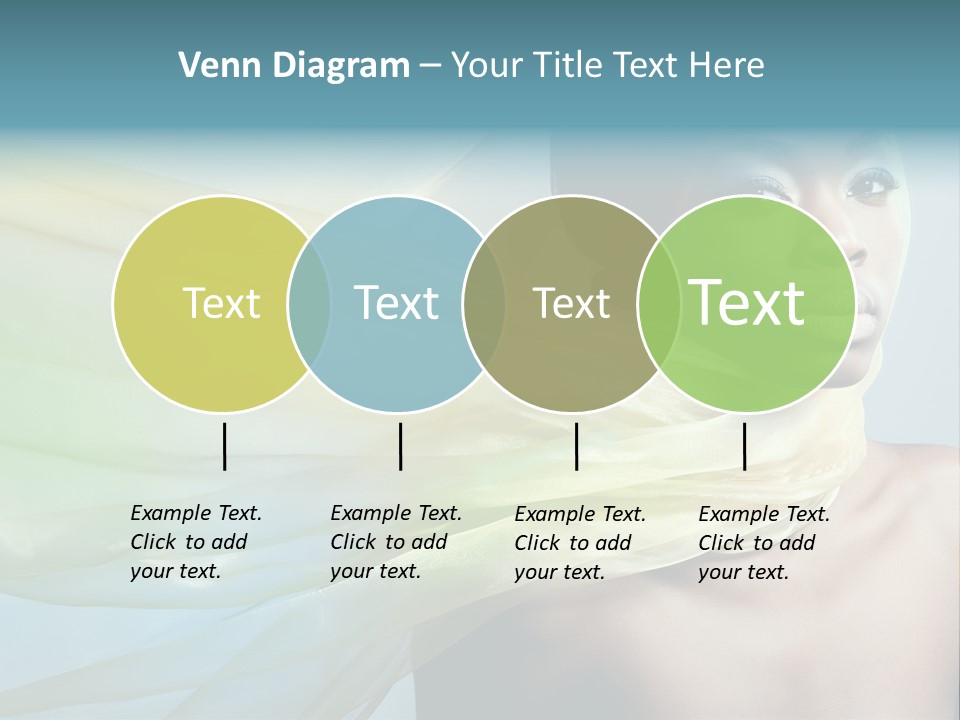 Venn Diagram – Your Title Text Here

Text

Text

Text

Text

Example Text. Click to add your text.

Example Text. Click to add your text.

Example Text. Click to add your text.

Example Text. Click to add your text.